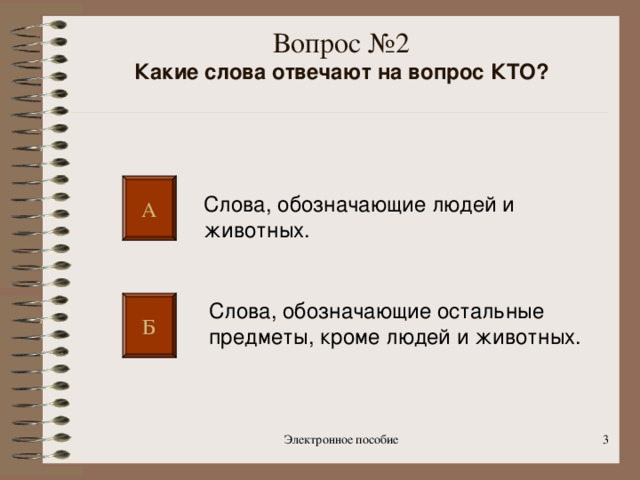 Вопрос №2
Какие слова отвечают на вопрос КТО?

А

Слова, обозначающие людей и животных.

Б

Слова, обозначающие остальные предметы, кроме людей и животных.

Электронное пособие

3